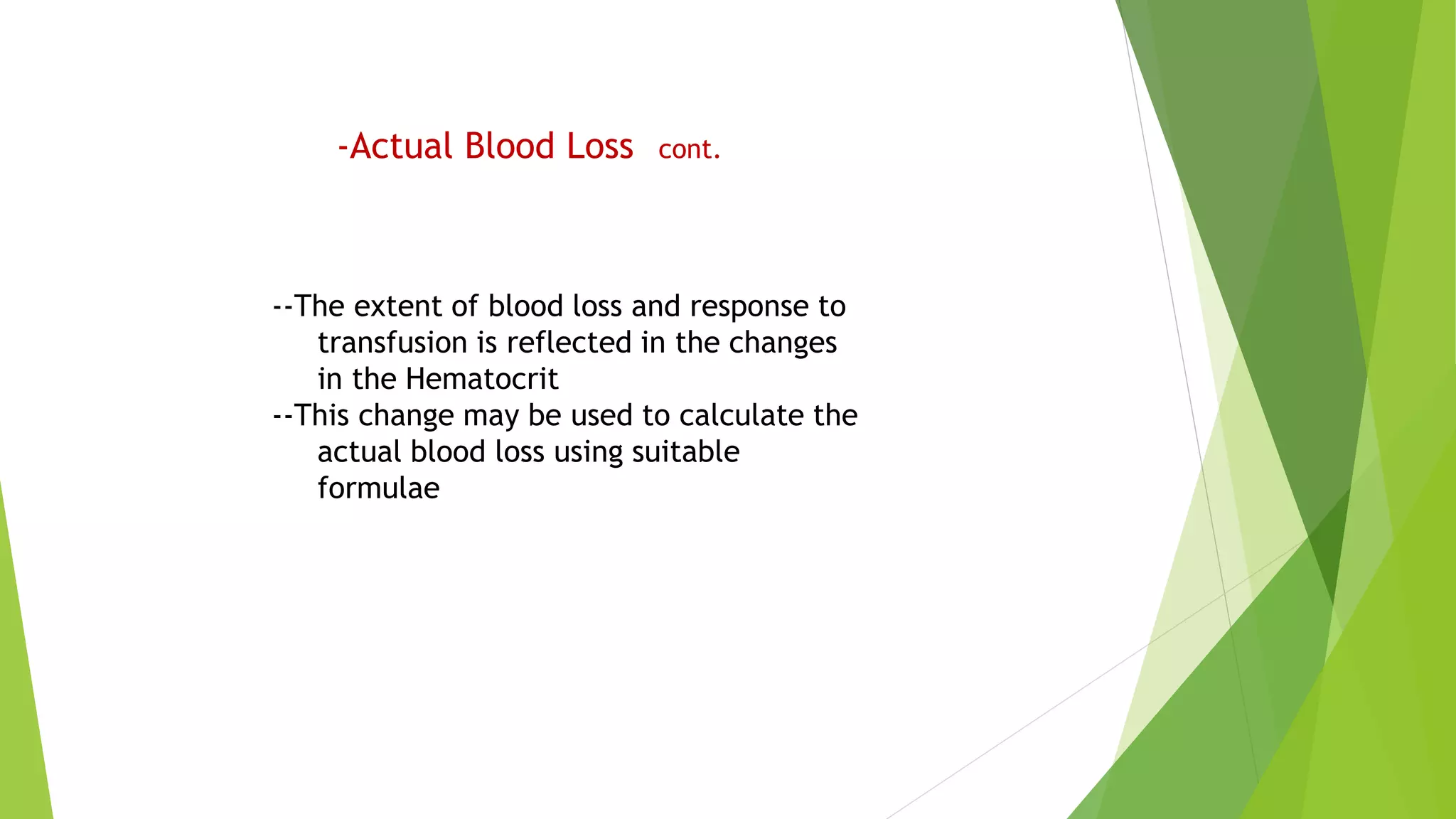 -Actual Blood Loss cont.

--The extent of blood loss and response to transfusion is reflected in the changes in the Hematocrit
--This change may be used to calculate the actual blood loss using suitable formulae